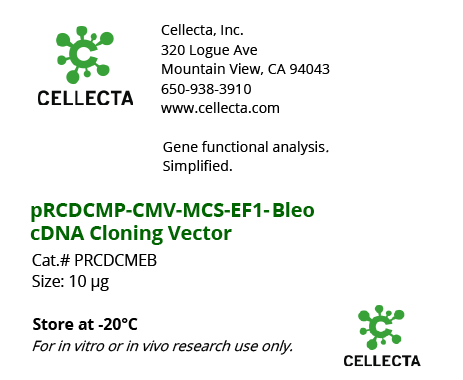 CELLECTA

Cellecta, Inc.
320 Logue Ave
Mountain View, CA 94043
650-938-3910
www.cellecta.com

Gene functional analysis.
Simplified.

pRCDCMP-CMV-MCS-EF1-Bleo
cDNA Cloning Vector

Cat.# PRCDCMEB
Size: 10 µg

Store at -20°C
For in vitro or in vivo research use only.

CELLECTA